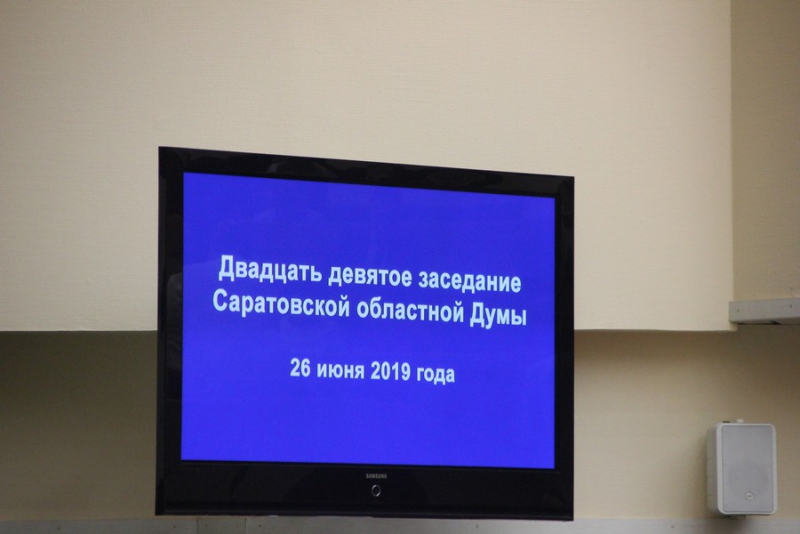 Двадцать девятое заседание Саратовской областной Думы

26 июня 2019 года

SAMSUNG